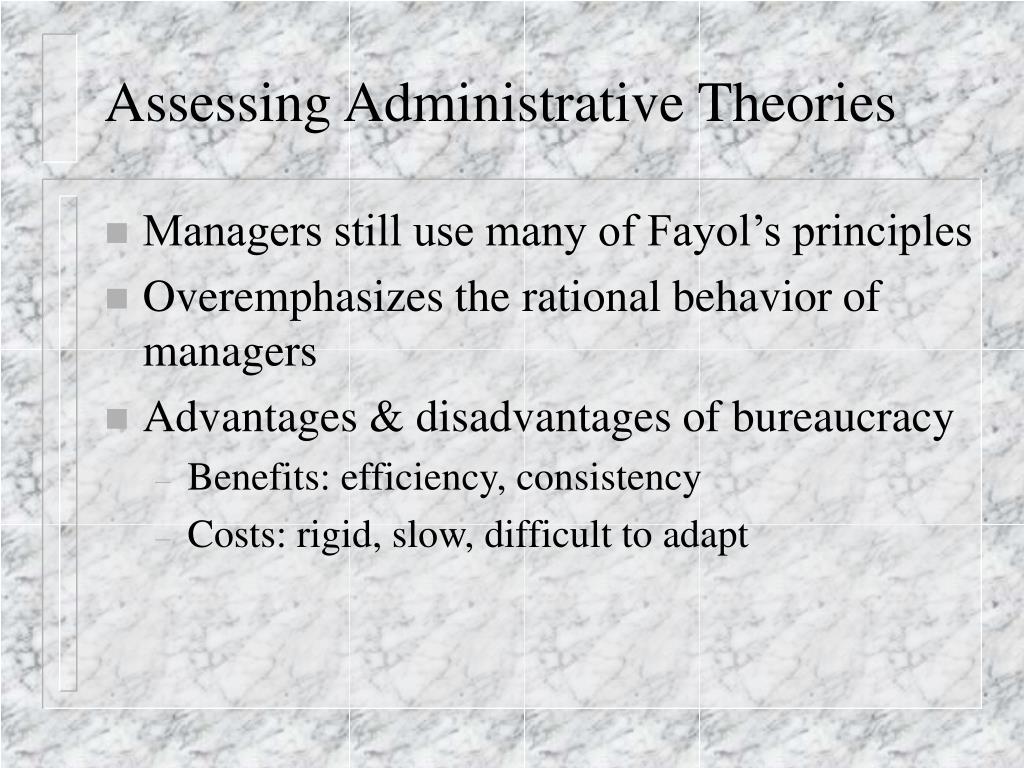 Assessing Administrative Theories

- Managers still use many of Fayol’s principles
- Overemphasizes the rational behavior of managers
- Advantages & disadvantages of bureaucracy
  – Benefits: efficiency, consistency
  – Costs: rigid, slow, difficult to adapt